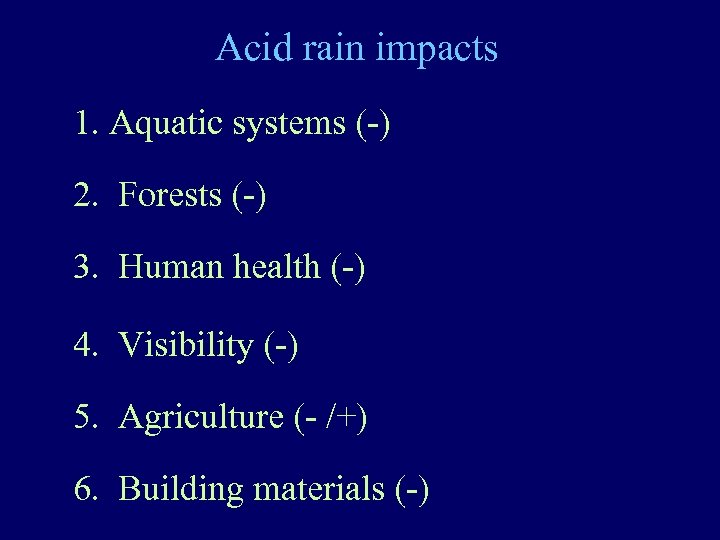 Acid rain impacts

1. Aquatic systems (-)

2. Forests (-)

3. Human health (-)

4. Visibility (-)

5. Agriculture (- /+)

6. Building materials (-)